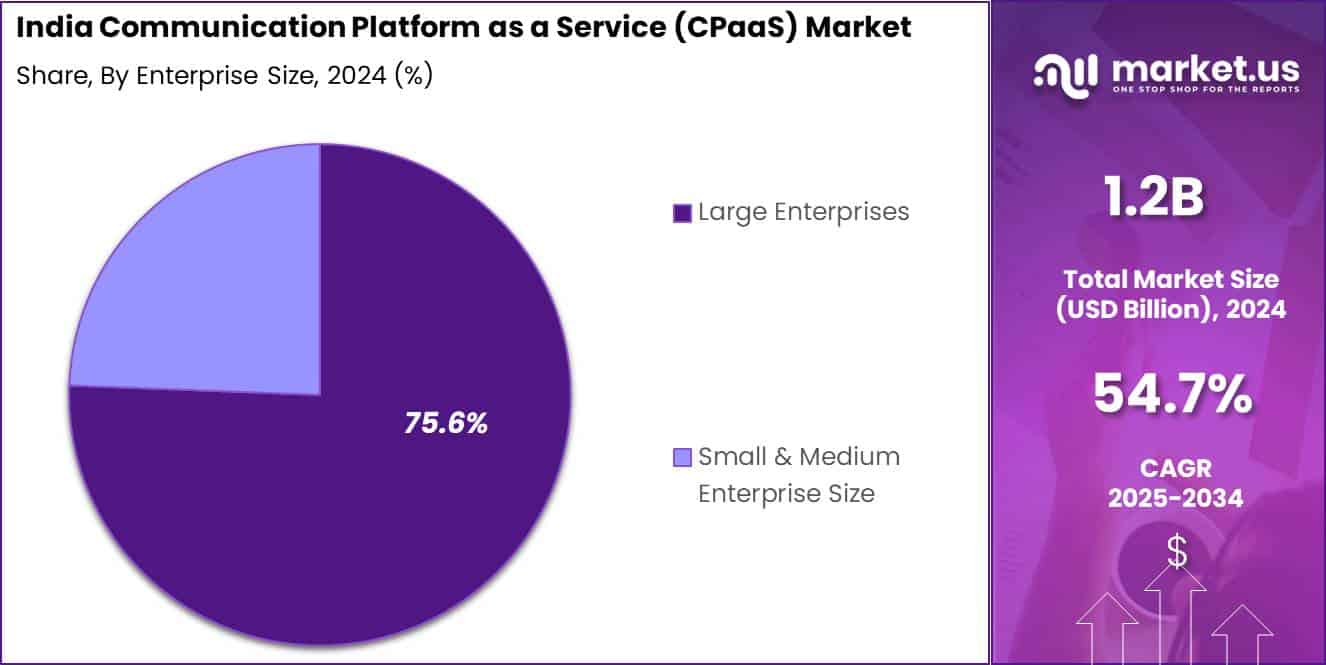 India Communication Platform as a Service (CPaaS) Market
Share, By Enterprise Size, 2024 (%)

75.6%

Large Enterprises

Small & Medium Enterprise Size

market.us
ONE STOP SHOP FOR THE REPORTS

1.2B

Total Market Size (USD Billion), 2024

54.7%

CAGR 2025-2034

$